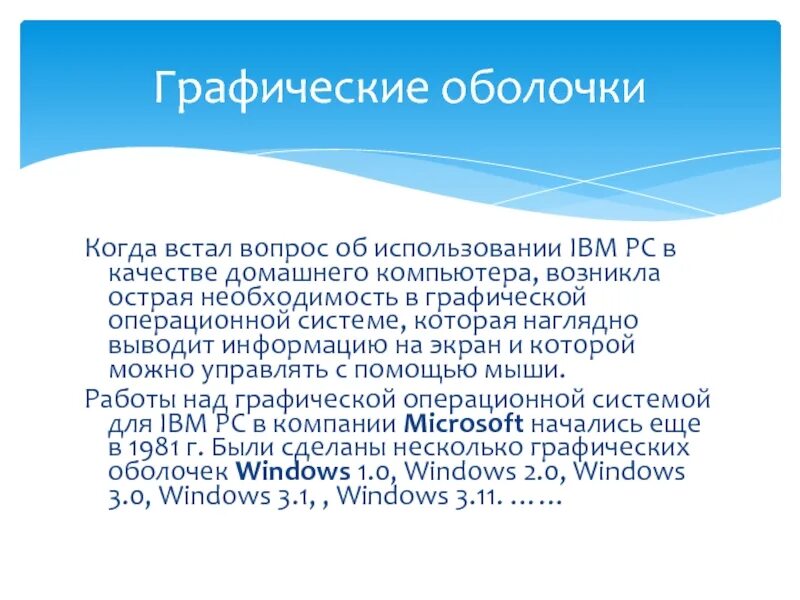 Графические оболочки

Когда встал вопрос об использовании IBM PC в качестве домашнего компьютера, возникла острая необходимость в графической операционной системе, которая наглядно выводит информацию на экран и которой можно управлять с помощью мыши.

Работы над графической операционной системой для IBM PC в компании Microsoft начались еще в 1981 г. Были сделаны несколько графических оболочек Windows 1.0, Windows 2.0, Windows 3.0, Windows 3.1, , Windows 3.11. ……